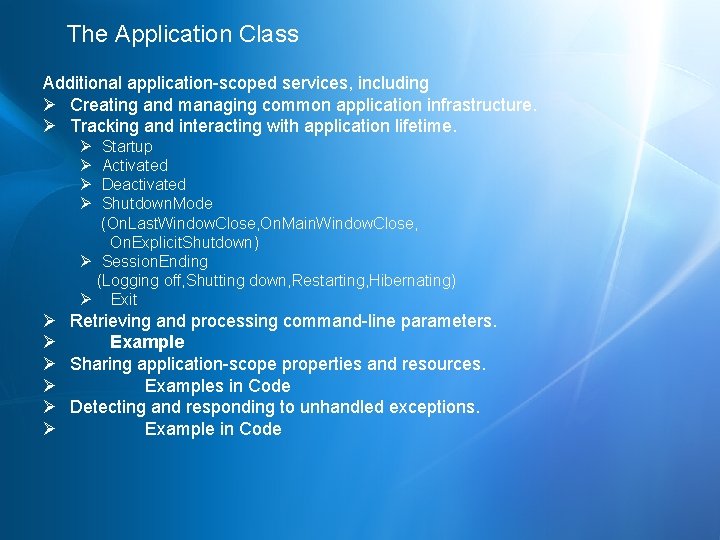 The Application Class

Additional application-scoped services, including
➢ Creating and managing common application infrastructure.
➢ Tracking and interacting with application lifetime.
➢ Startup
➢ Activated
➢ Deactivated
➢ ShutdownMode (OnLastWindowClose,OnMainWindowClose, OnExplicitShutdown)
➢ SessionEnding (Logging off,Shutting down,Restarting,Hibernating)
➢ Exit
➢ Retrieving and processing command-line parameters.
➢ Example
➢ Sharing application-scope properties and resources.
➢ Examples in Code
➢ Detecting and responding to unhandled exceptions.
➢ Example in Code